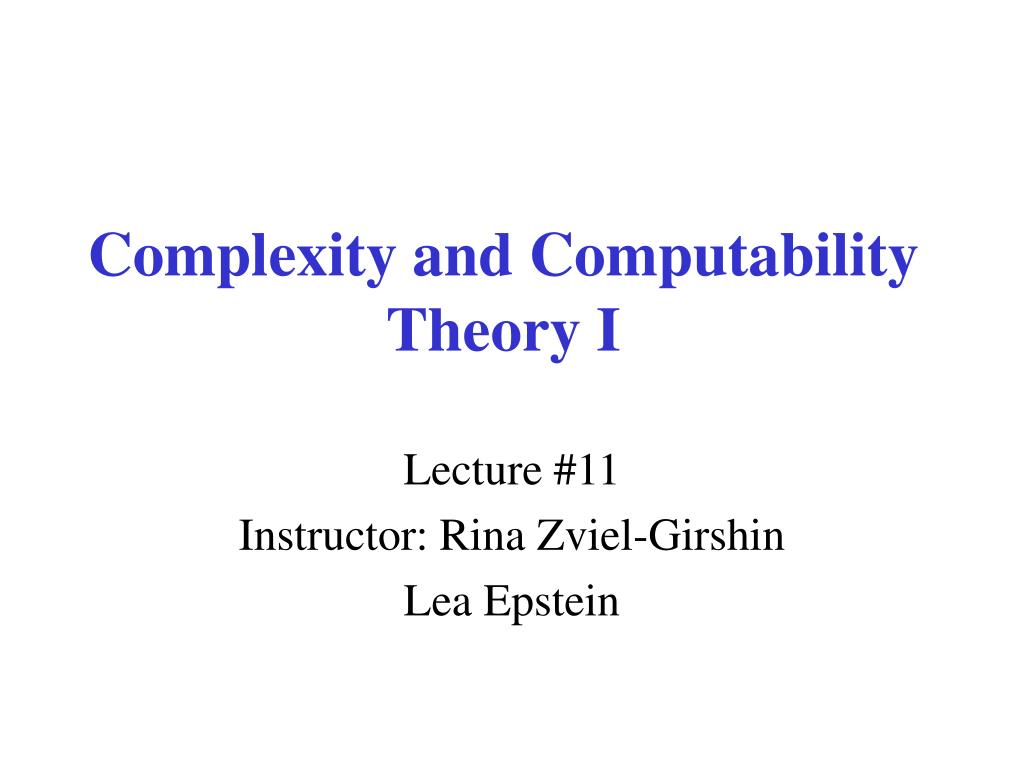 Complexity and Computability Theory I

Lecture #11
Instructor: Rina Zviel-Girshin
Lea Epstein